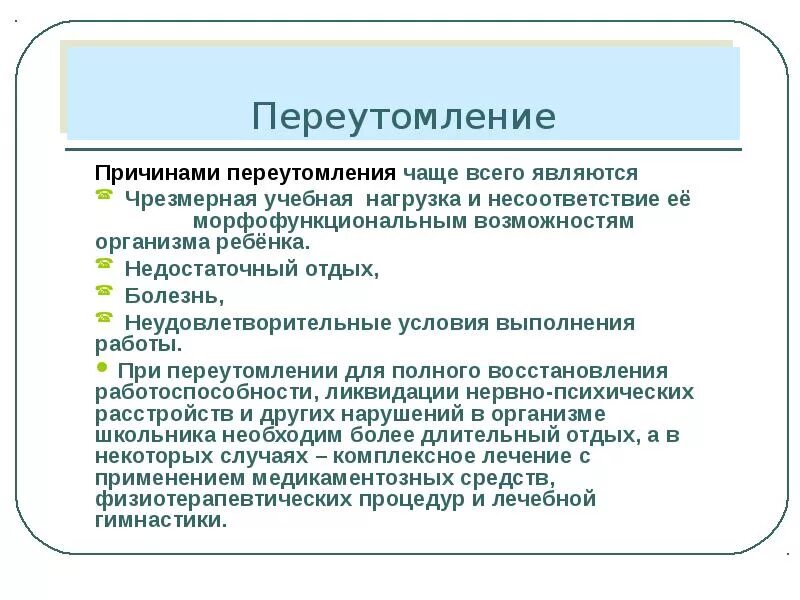 Переутомление

Причинами переутомления чаще всего являются

Чрезмерная учебная нагрузка и несоответствие её морфофункциональным возможностям организма ребёнка.

Недостаточный отдых,

Болезнь,

Неудовлетворительные условия выполнения работы.

При переутомлении для полного восстановления работоспособности, ликвидации нервно-психических расстройств и других нарушений в организме школьника необходим более длительный отдых, а в некоторых случаях – комплексное лечение с применением медикаментозных средств, физиотерапевтических процедур и лечебной гимнастики.